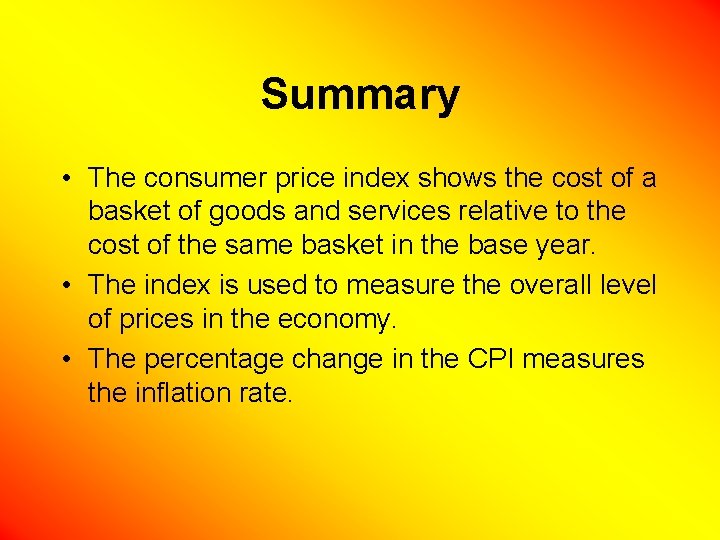 Summary

• The consumer price index shows the cost of a basket of goods and services relative to the cost of the same basket in the base year.
• The index is used to measure the overall level of prices in the economy.
• The percentage change in the CPI measures the inflation rate.